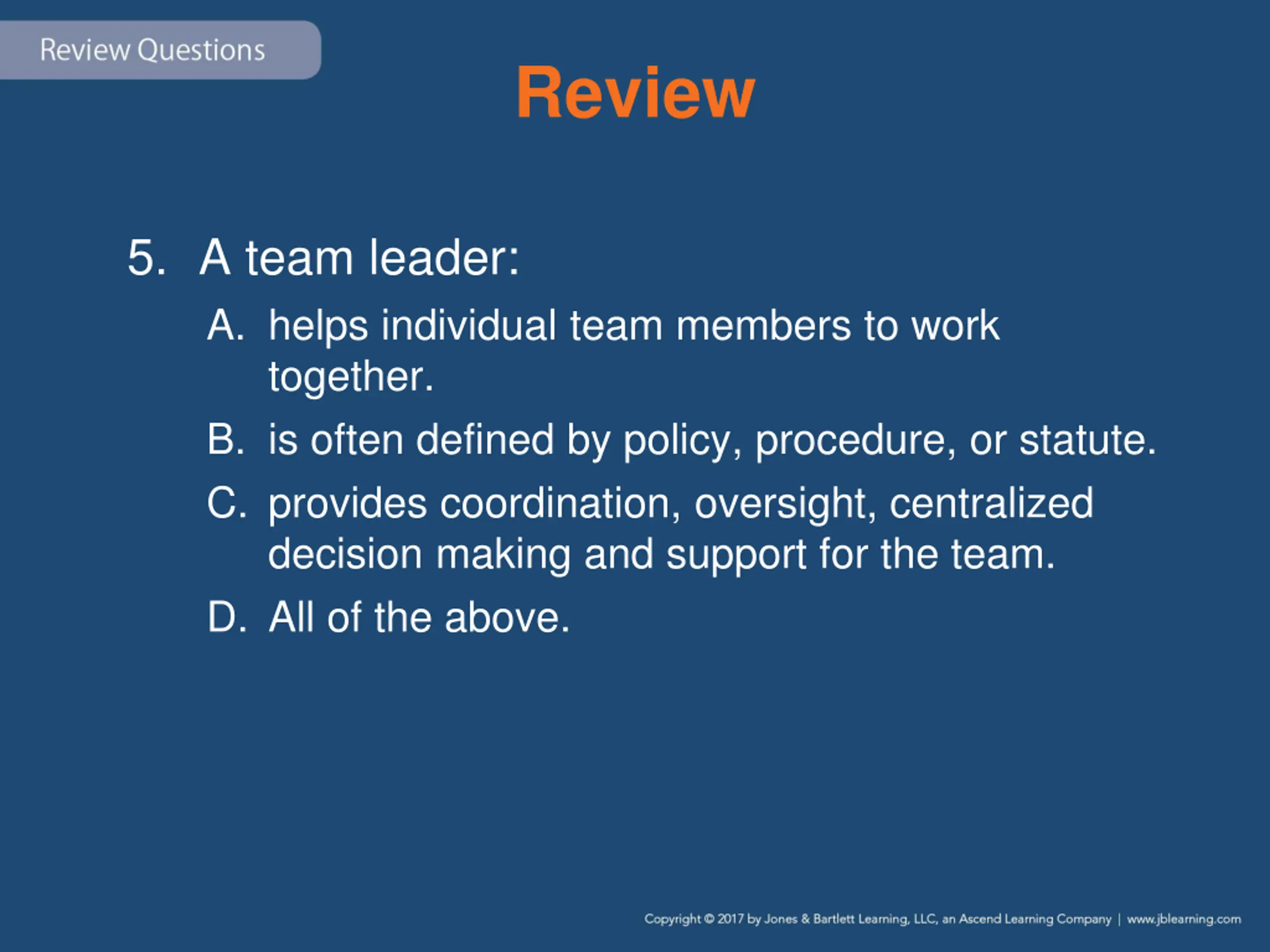 Review Questions

Review

5. A team leader:

A. helps individual team members to work together.

B. is often defined by policy, procedure, or statute.

C. provides coordination, oversight, centralized decision making and support for the team.

D. All of the above.

Copyright © 2017 by Jones & Bartlett Learning, LLC, an Ascend Learning Company | www.jblearning.com